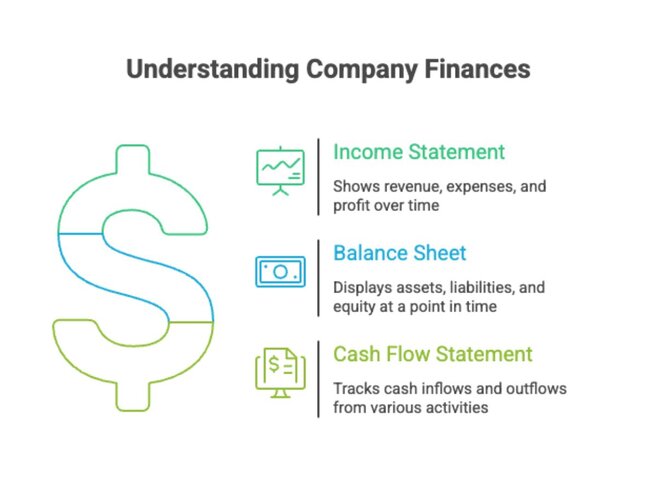 Understanding Company Finances

Income Statement

Shows revenue, expenses, and profit over time

Balance Sheet

Displays assets, liabilities, and equity at a point in time

Cash Flow Statement

Tracks cash inflows and outflows from various activities